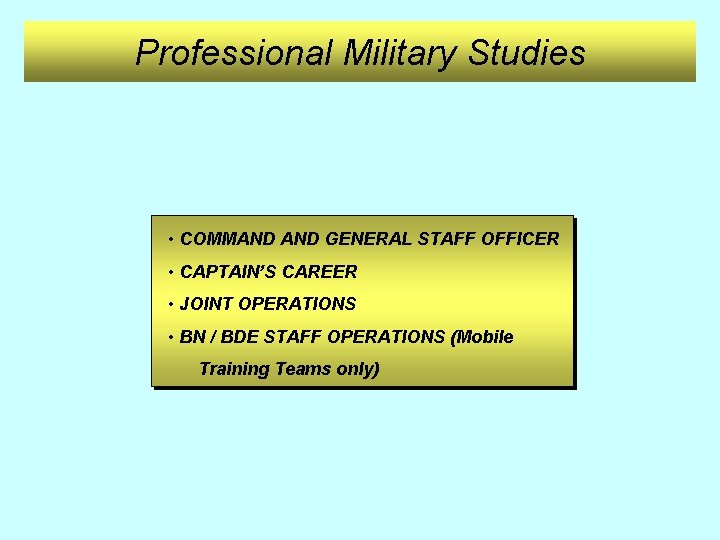 Professional Military Studies

• COMMAND AND GENERAL STAFF OFFICER
• CAPTAIN'S CAREER
• JOINT OPERATIONS
• BN / BDE STAFF OPERATIONS (Mobile Training Teams only)